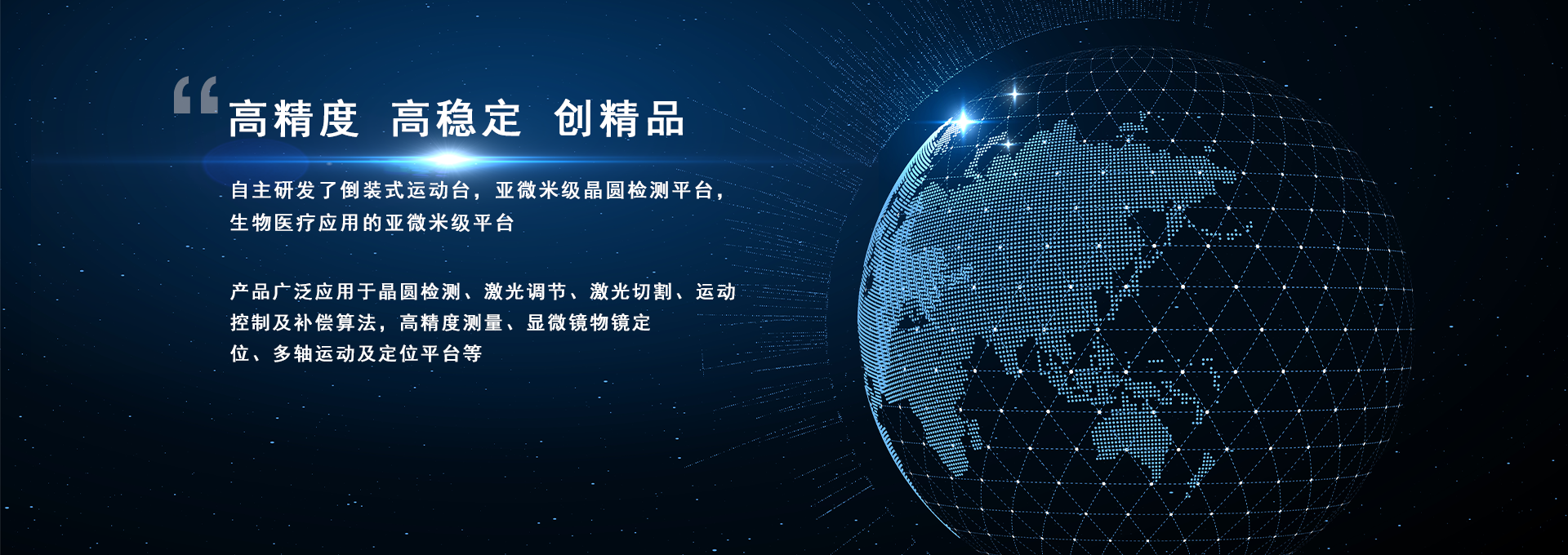 “高精度 高稳定 创精品

自主研发了倒装式运动台，亚微米级晶圆检测平台，生物医疗应用的亚微米级平台

产品广泛应用于晶圆检测、激光调节、激光切割、运动控制及补偿算法，高精度测量、显微镜物镜定位、多轴运动及定位平台等